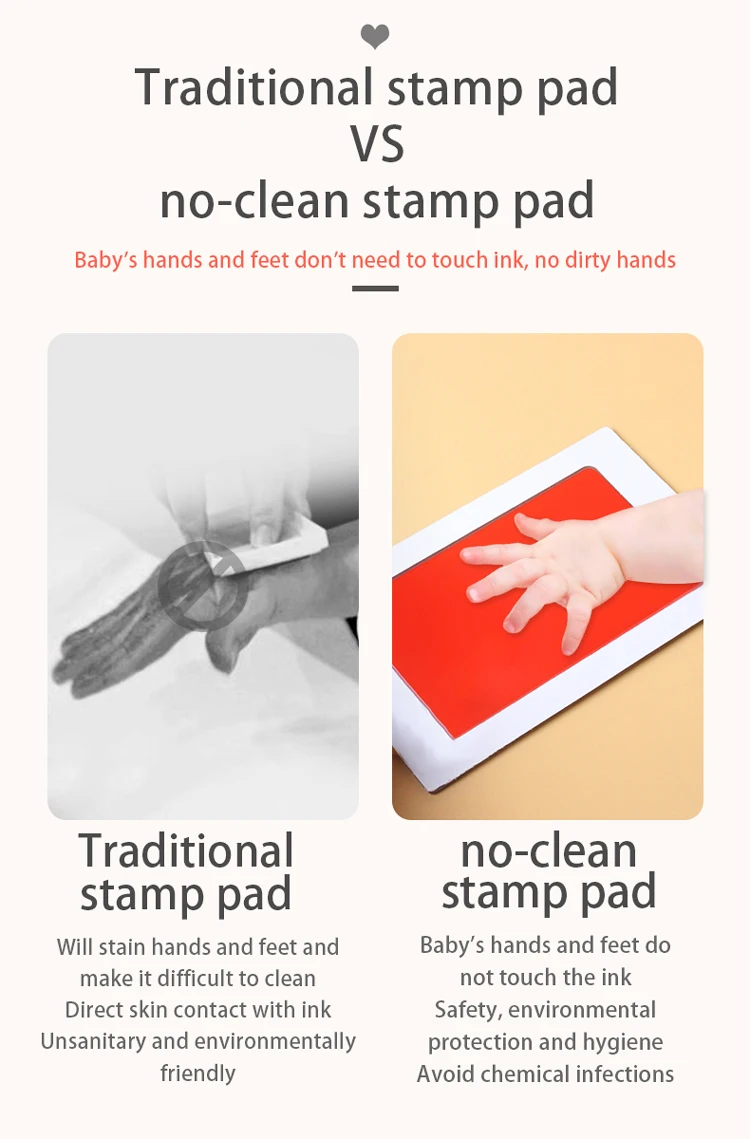 Traditional stamp pad
VS
no-clean stamp pad

Baby's hands and feet don't need to touch ink, no dirty hands

Traditional stamp pad

Will stain hands and feet and make it difficult to clean
Direct skin contact with ink
Unsanitary and environmentally friendly

no-clean stamp pad

Baby's hands and feet do not touch the ink
Safety, environmental protection and hygiene
Avoid chemical infections